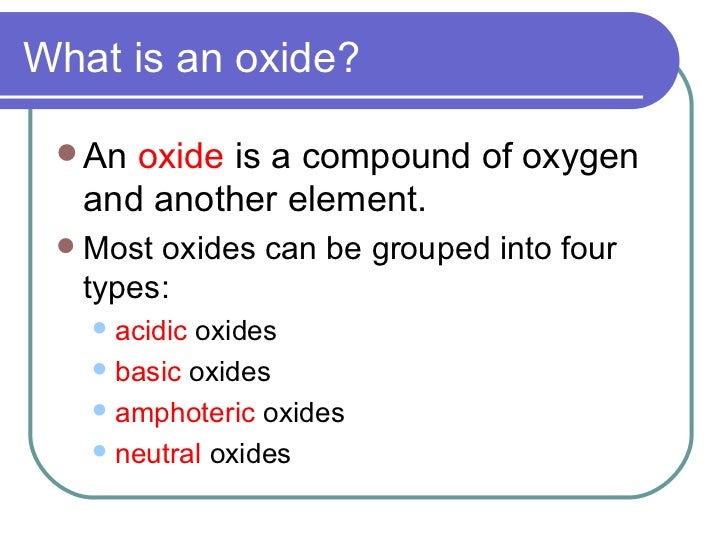 What is an oxide?

An oxide is a compound of oxygen and another element.

Most oxides can be grouped into four types:

acidic oxides

basic oxides

amphoteric oxides

neutral oxides